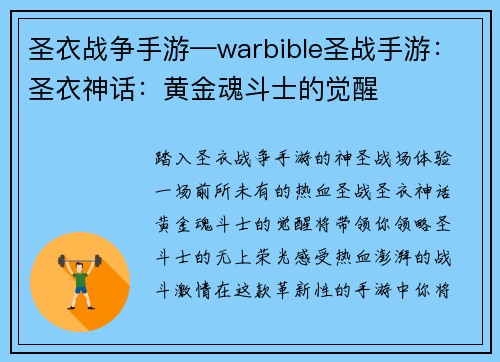 圣衣战争手游—warbible圣战手游：圣衣神话：黄金魂斗士的觉醒

踏入圣衣战争手游的神圣战场体验一场前所未有的热血圣战圣衣神话黄金魂斗士的觉醒将带领你领略圣斗士的无上荣光感受热血澎湃的战斗激情在这款革新性的手游中你将